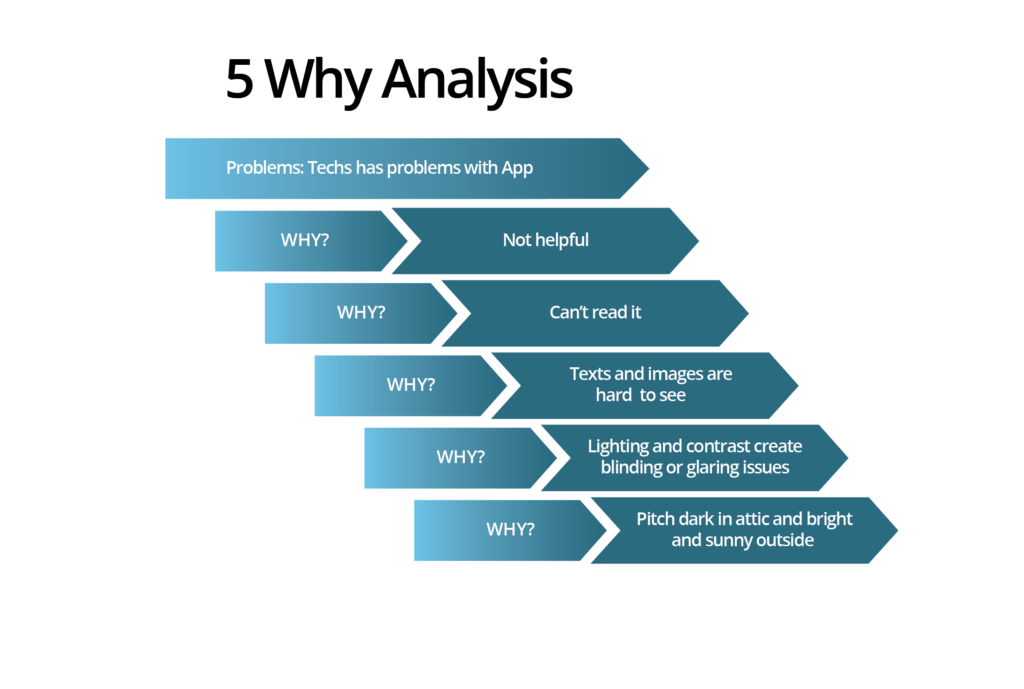 5 Why Analysis

Problems: Techs has problems with App

WHY?

Not helpful

WHY?

Can't read it

WHY?

Texts and images are hard to see

WHY?

Lighting and contrast create blinding or glaring issues

WHY?

Pitch dark in attic and bright and sunny outside